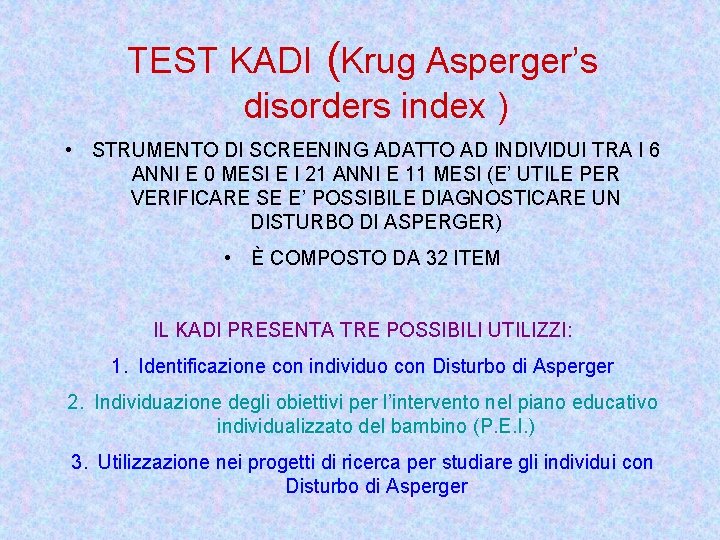 TEST KADI (Krug Asperger's disorders index )

• STRUMENTO DI SCREENING ADATTO AD INDIVIDUI TRA I 6 ANNI E 0 MESI E I 21 ANNI E 11 MESI (E' UTILE PER VERIFICARE SE E' POSSIBILE DIAGNOSTICARE UN DISTURBO DI ASPERGER)

• È COMPOSTO DA 32 ITEM

IL KADI PRESENTA TRE POSSIBILI UTILIZZI:

1. Identificazione con individuo con Disturbo di Asperger

2. Individuazione degli obiettivi per l'intervento nel piano educativo individualizzato del bambino (P.E.I.)

3. Utilizzazione nei progetti di ricerca per studiare gli individui con Disturbo di Asperger